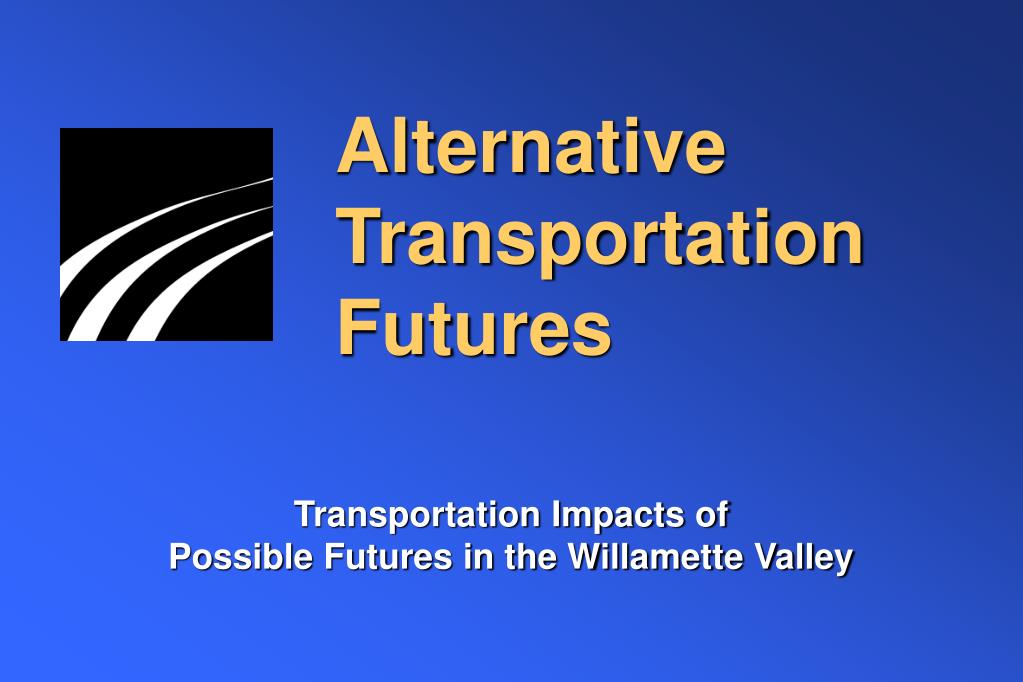 Alternative Transportation Futures

Transportation Impacts of
Possible Futures in the Willamette Valley